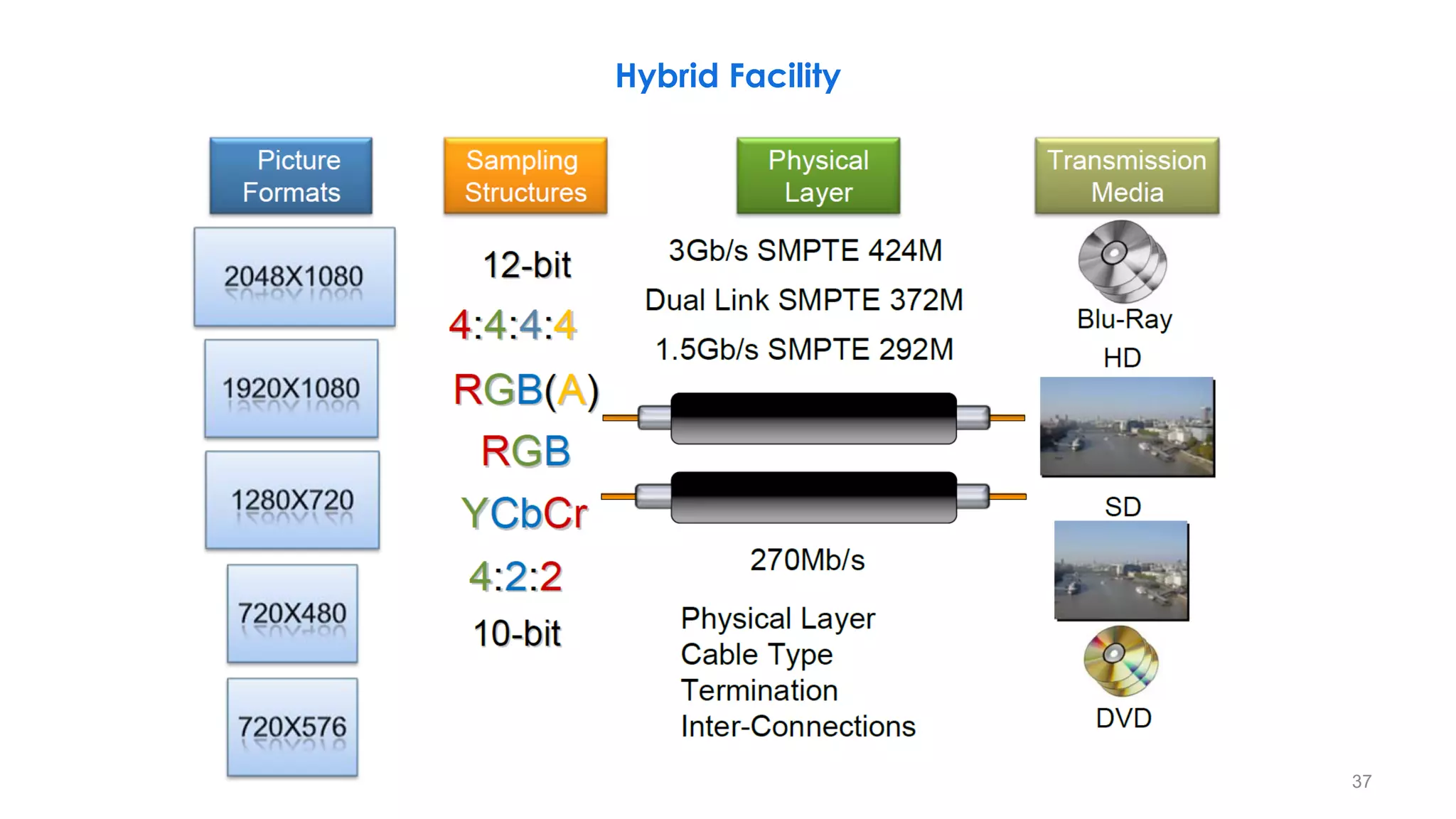 Hybrid Facility

Picture Formats

2048X1080

1920X1080

1280X720

720X480

720X576

Sampling Structures

12-bit

4:4:4:4

RGB(A)

RGB

YCbCr

4:2:2

10-bit

Physical Layer

3Gb/s SMPTE 424M

Dual Link SMPTE 372M

1.5Gb/s SMPTE 292M

270Mb/s

Physical Layer
Cable Type
Termination
Inter-Connections

Transmission Media

Blu-Ray

HD

SD

DVD

37